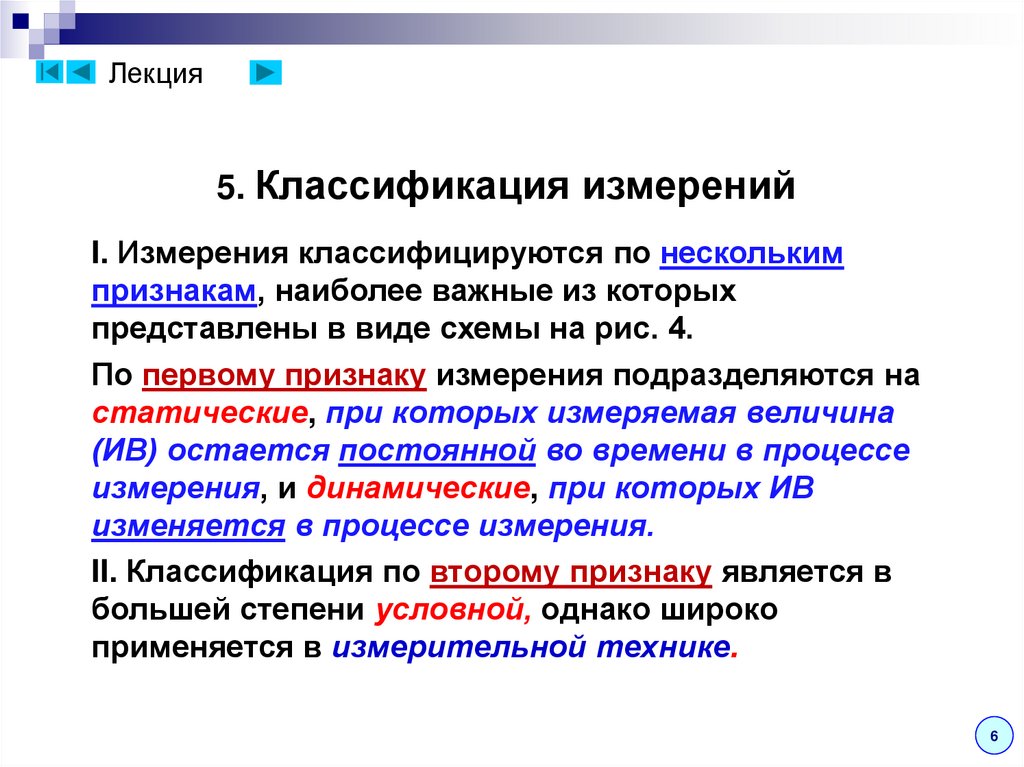 Лекция

5. Классификация измерений

I. Измерения классифицируются по нескольким признакам, наиболее важные из которых представлены в виде схемы на рис. 4.

По первому признаку измерения подразделяются на статические, при которых измеряемая величина (ИВ) остается постоянной во времени в процессе измерения, и динамические, при которых ИВ изменяется в процессе измерения.

II. Классификация по второму признаку является в большей степени условной, однако широко применяется в измерительной технике.

6